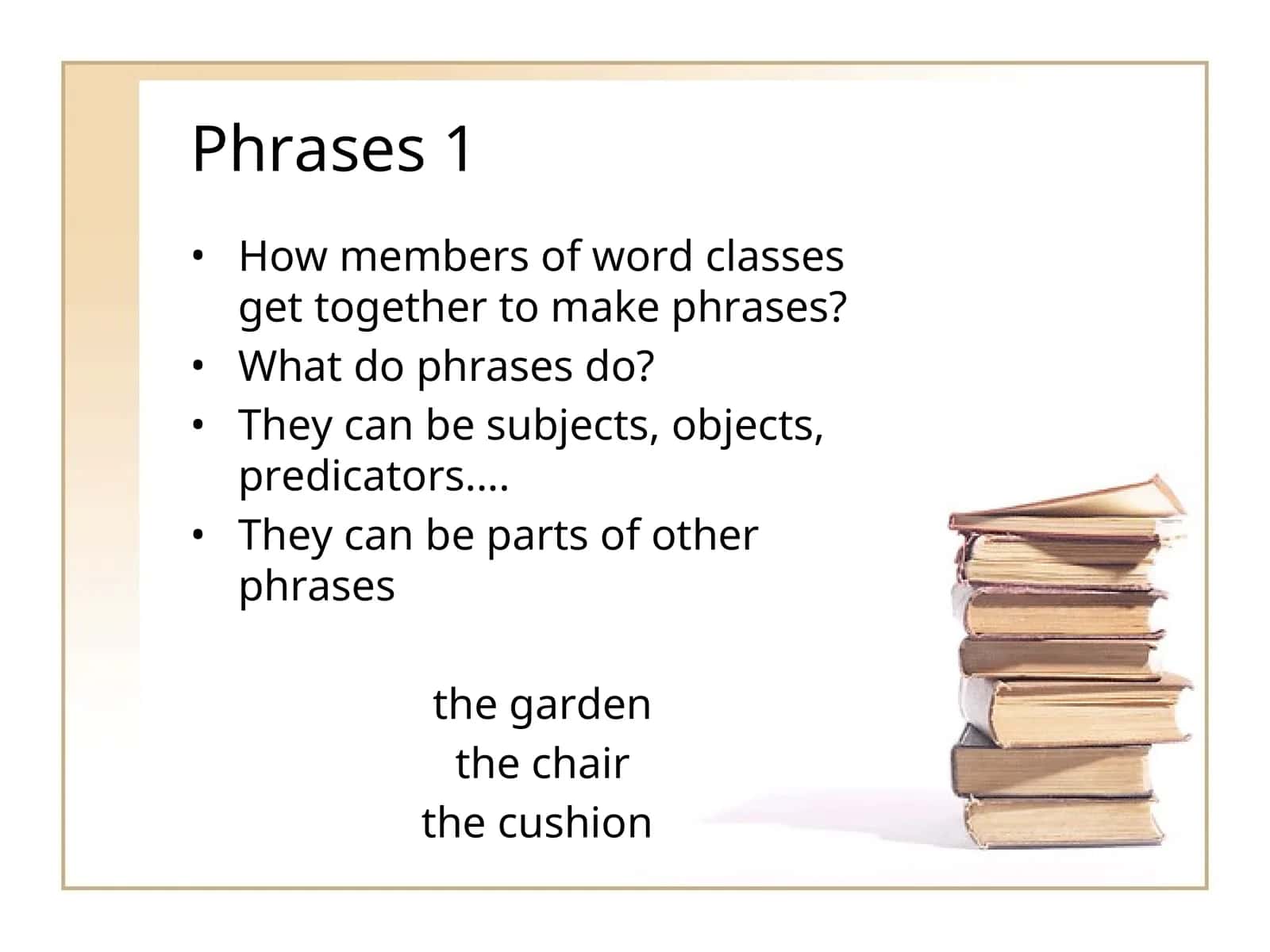 Phrases 1

• How members of word classes get together to make phrases?
• What do phrases do?
• They can be subjects, objects, predicators….
• They can be parts of other phrases

the garden
the chair
the cushion